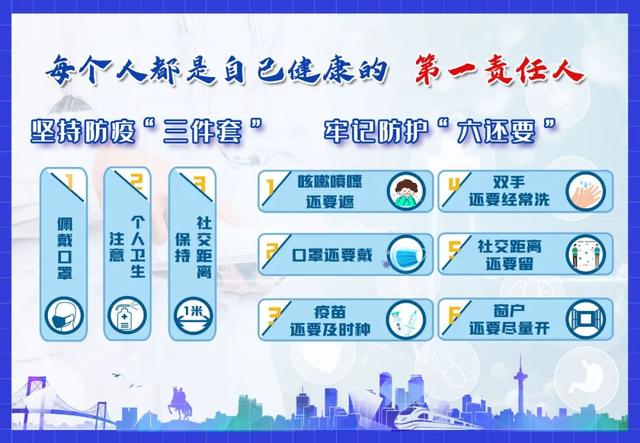 每个人都是自己健康的 第一责任人

坚持防疫“三件套”

1 佩戴口罩

2 注意个人卫生

3 保持社交距离

1米

牢记防护“六还要”

1 咳嗽喷嚏还要遮

2 口罩还要戴

3 疫苗还要及时种

4 双手还要经常洗

5 社交距离还要留

6 窗户还要尽量开